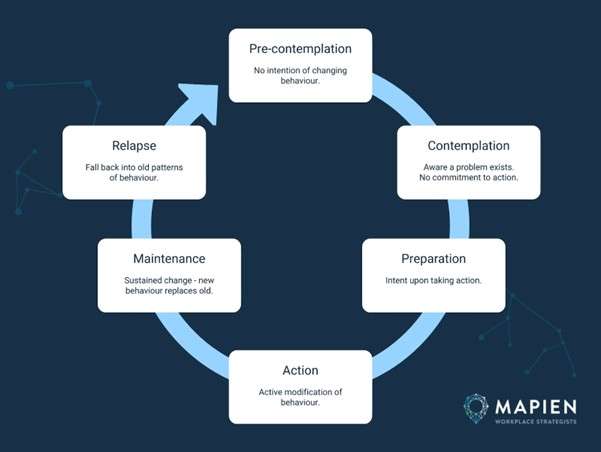 Pre-contemplation

No intention of changing behaviour.

Contemplation

Aware a problem exists. No commitment to action.

Preparation

Intent upon taking action.

Action

Active modification of behaviour.

Maintenance

Sustained change - new behaviour replaces old.

Relapse

Fall back into old patterns of behaviour.

MAPIEN
WORKPLACE STRATEGISTS